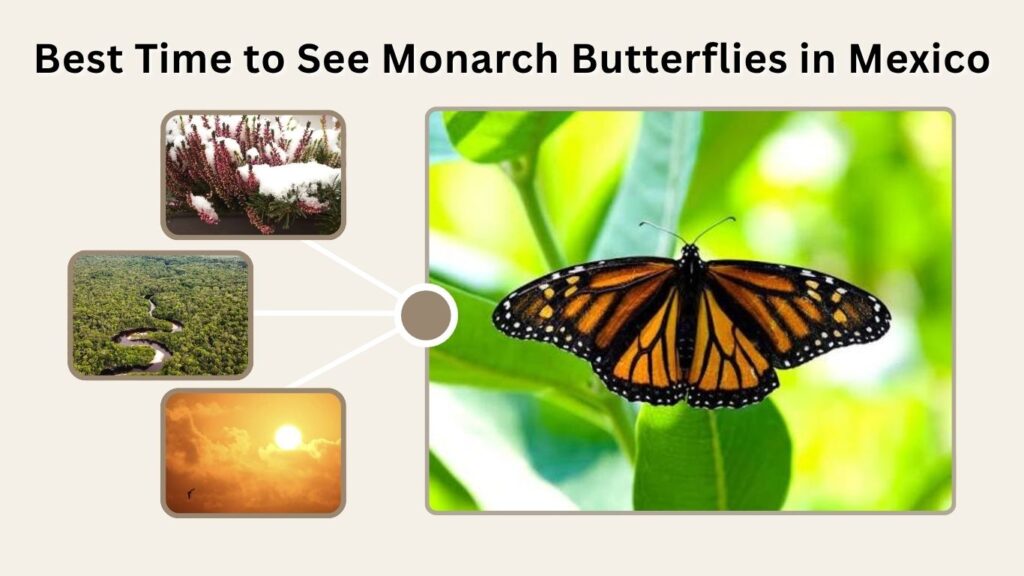 Best Time to See Monarch Butterflies in Mexico